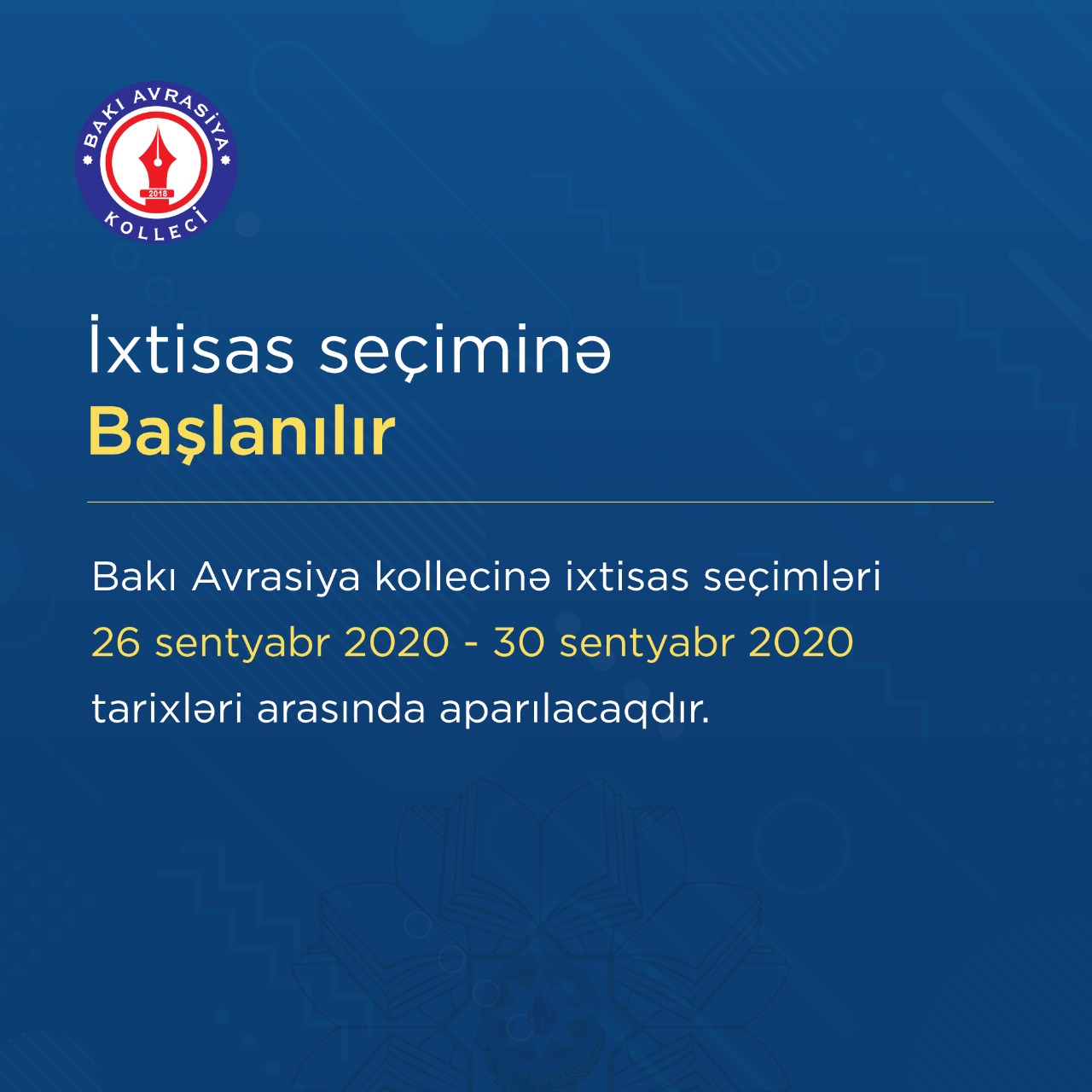 BAKI AVRASİYA
2018
KOLLECİ

İxtisas seçiminə
Başlanılır

Bakı Avrasiya kollecinə ixtisas seçimləri 26 sentyabr 2020 - 30 sentyabr 2020 tarixləri arasında aparılacaqdır.